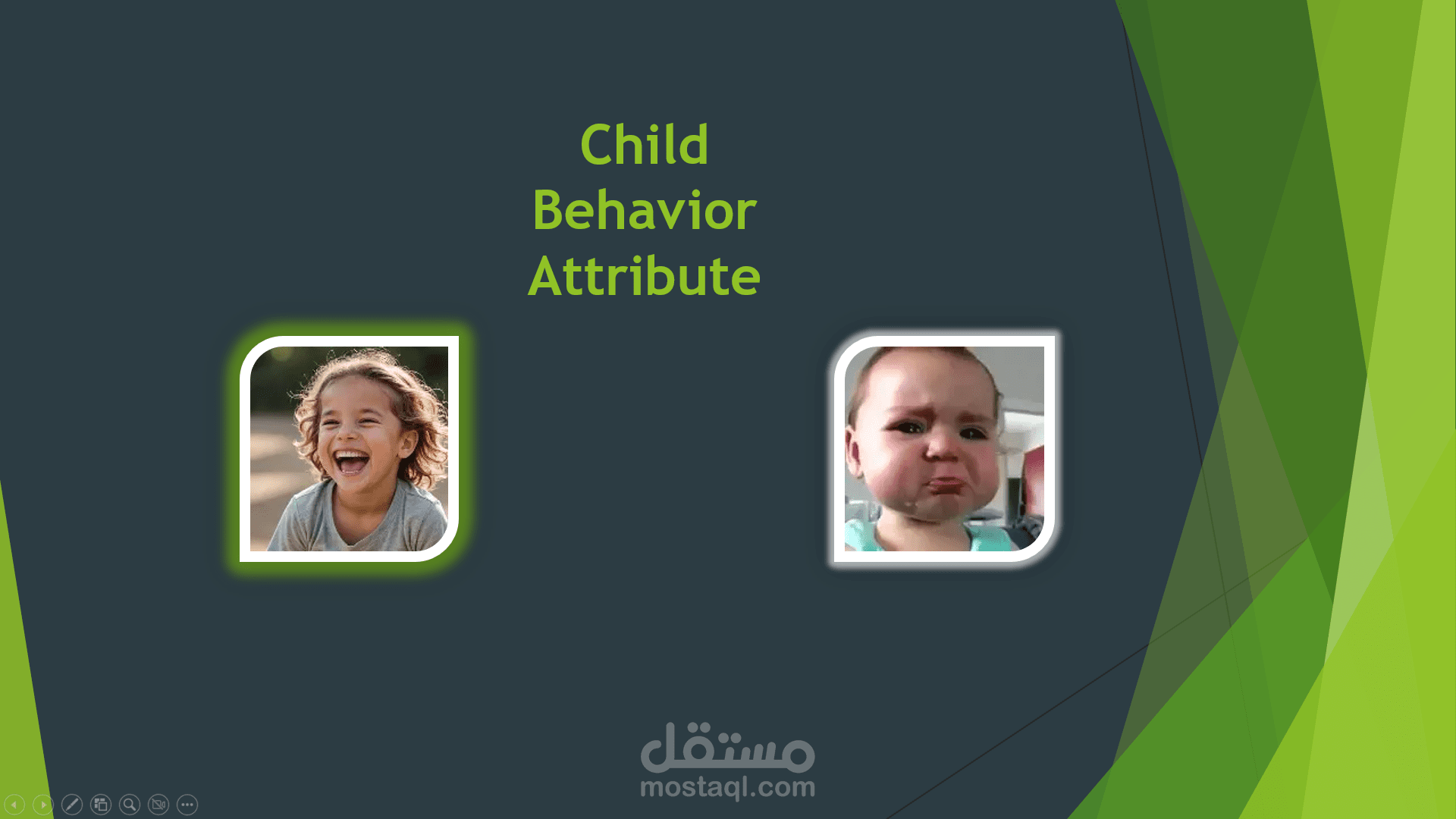 Child
Behavior
Attribute

مستقل
mostaql.com